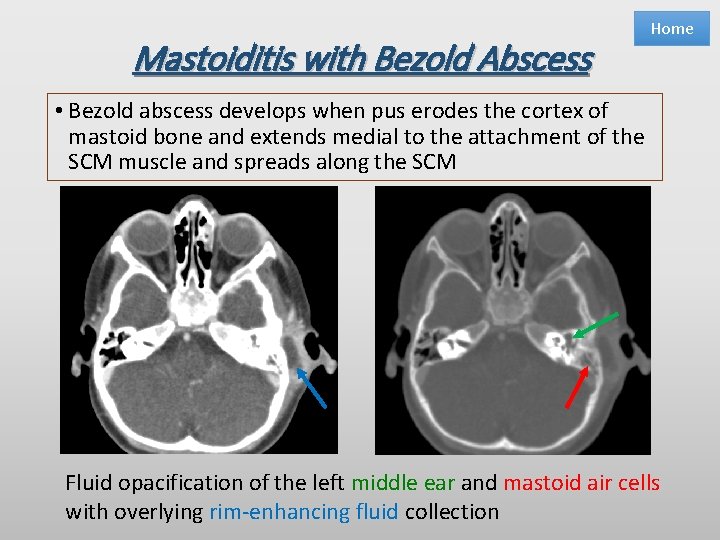 Home

Mastoiditis with Bezold Abscess

• Bezold abscess develops when pus erodes the cortex of mastoid bone and extends medial to the attachment of the SCM muscle and spreads along the SCM

Fluid opacification of the left middle ear and mastoid air cells with overlying rim-enhancing fluid collection